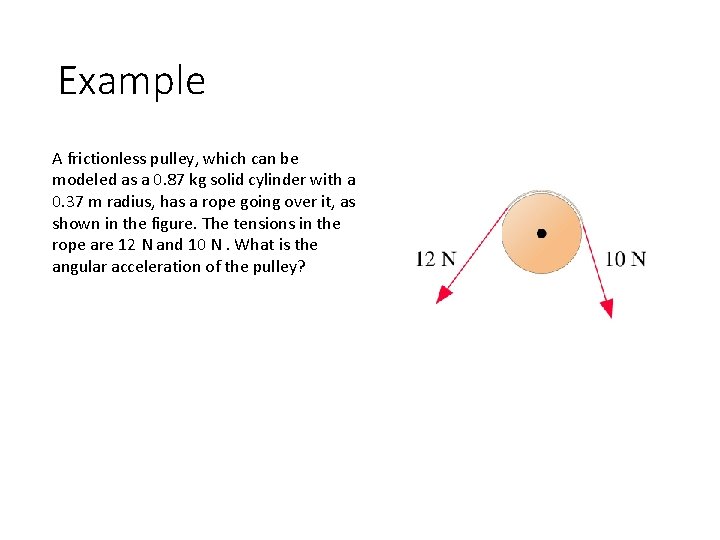 Example

A frictionless pulley, which can be modeled as a 0.87 kg solid cylinder with a 0.37 m radius, has a rope going over it, as shown in the figure. The tensions in the rope are 12 N and 10 N . What is the angular acceleration of the pulley?

12 N

10 N